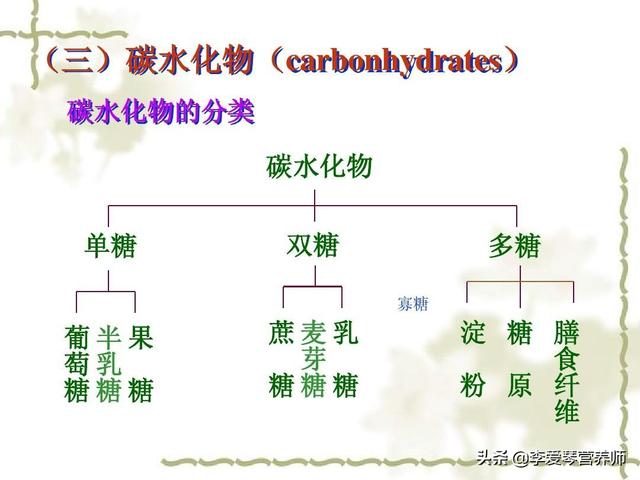 （三）碳水化物（carbonhydrates）

碳水化物的分类

碳水化物

单糖

双糖

多糖

寡糖

葡萄糖

半乳糖

果糖

蔗糖

麦芽糖

乳糖

淀粉

糖原

膳食纤维

头条 @李爱琴营养师